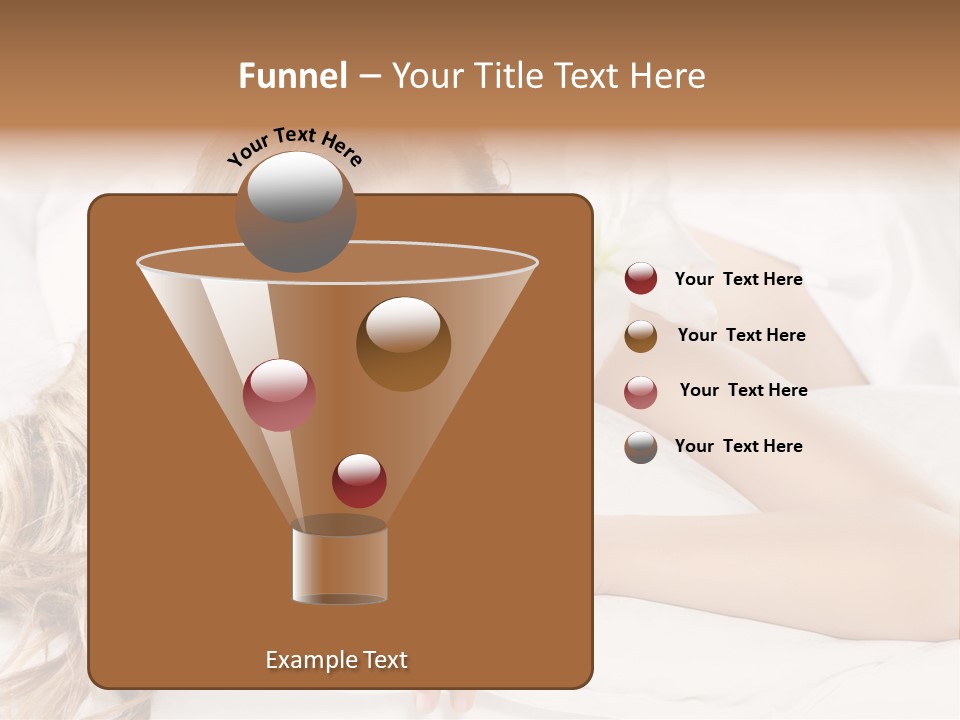 Funnel – Your Title Text Here

Your Text Here

Your Text Here

Your Text Here

Your Text Here

Your Text Here

Example Text